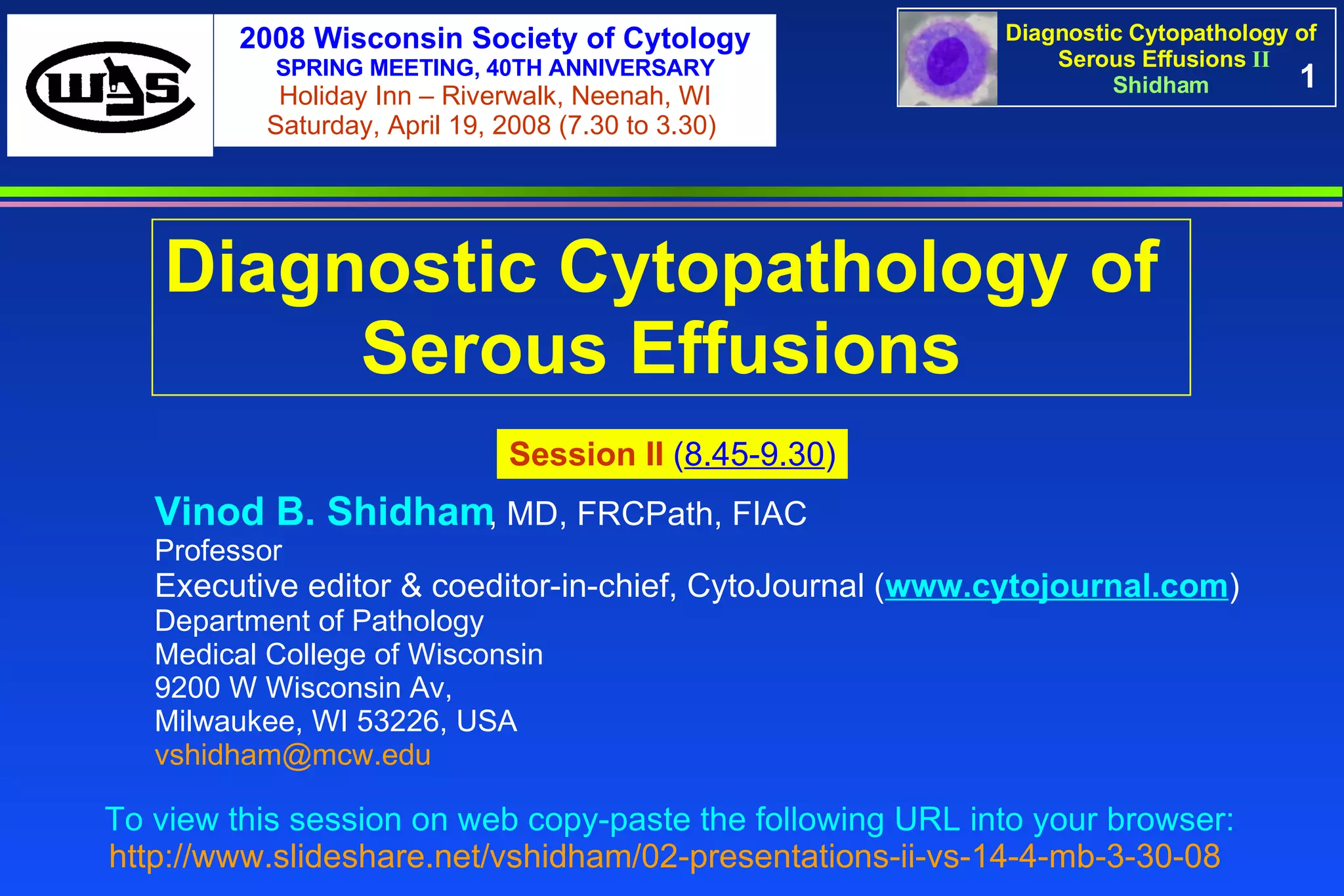 WSC

2008 Wisconsin Society of Cytology
SPRING MEETING, 40TH ANNIVERSARY
Holiday Inn – Riverwalk, Neenah, WI
Saturday, April 19, 2008 (7.30 to 3.30)

Diagnostic Cytopathology of Serous Effusions II
Shidham
1

Diagnostic Cytopathology of Serous Effusions

Session II (8.45-9.30)

Vinod B. Shidham, MD, FRCPath, FIAC
Professor
Executive editor & coeditor-in-chief, CytoJournal (www.cytojournal.com)
Department of Pathology
Medical College of Wisconsin
9200 W Wisconsin Av,
Milwaukee, WI 53226, USA
vshidham@mcw.edu

To view this session on web copy-paste the following URL into your browser:
http://www.slideshare.net/vshidham/02-presentations-ii-vs-14-4-mb-3-30-08